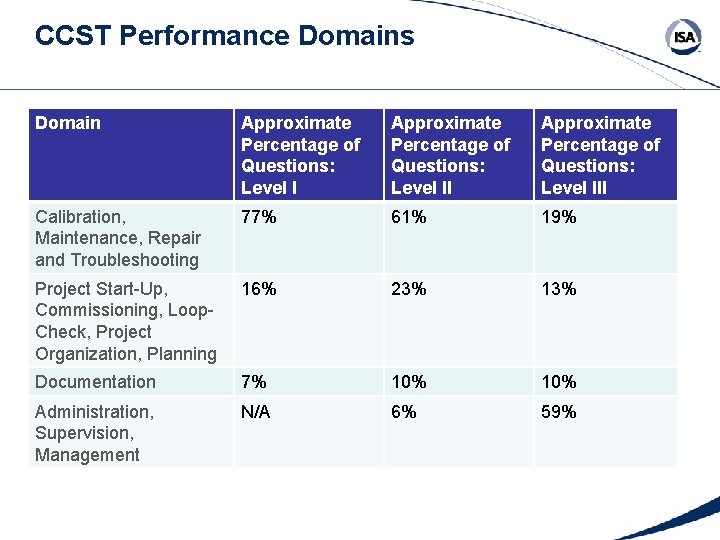 CCST Performance Domains

ISA

| Domain | Approximate Percentage of Questions: Level I | Approximate Percentage of Questions: Level II | Approximate Percentage of Questions: Level III |
|---|---|---|---|
| Calibration, Maintenance, Repair and Troubleshooting | 77% | 61% | 19% |
| Project Start-Up, Commissioning, Loop-Check, Project Organization, Planning | 16% | 23% | 13% |
| Documentation | 7% | 10% | 10% |
| Administration, Supervision, Management | N/A | 6% | 59% |